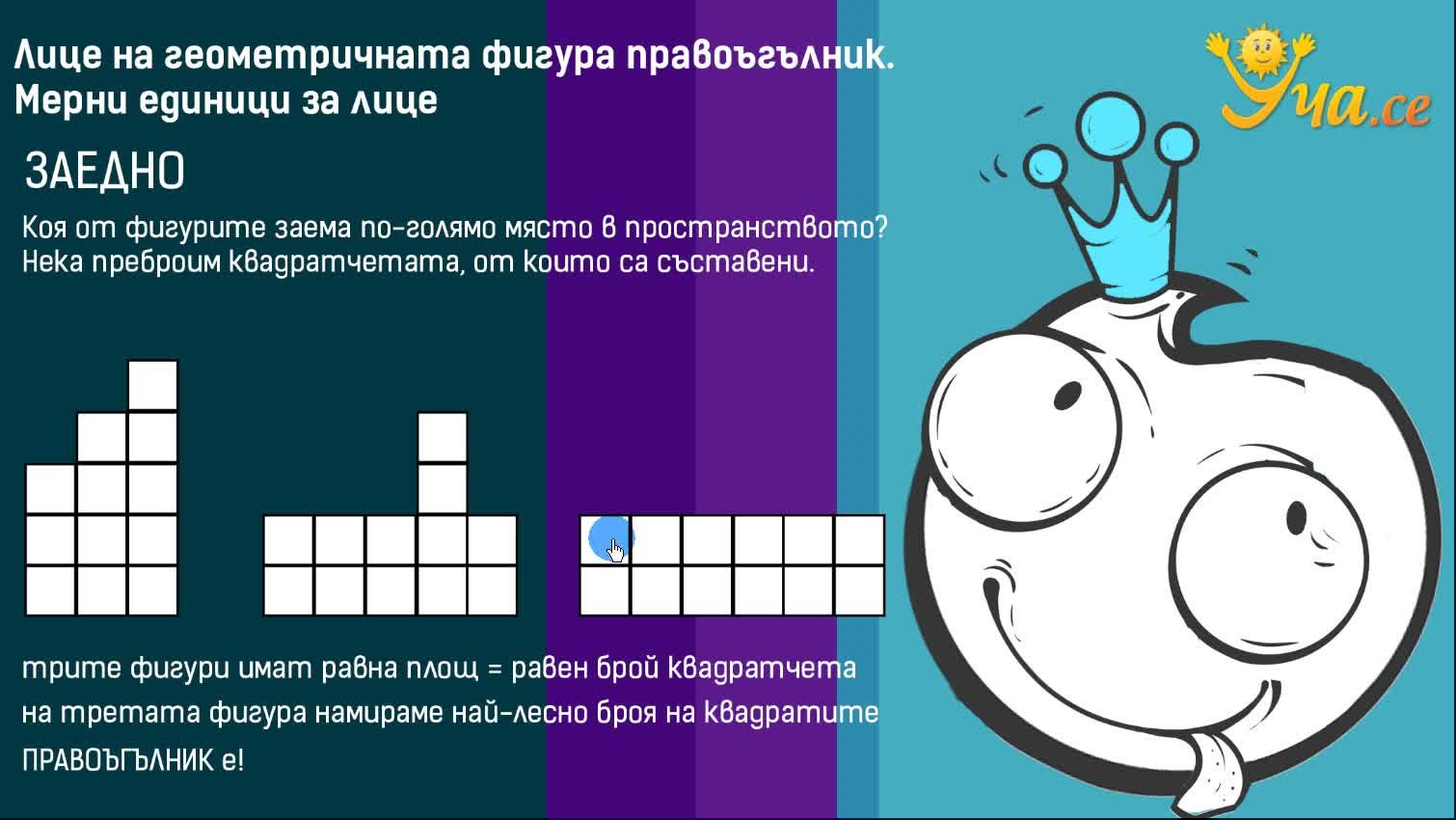 Лице на геометричната фигура правоъгълник.
Мерни единици за лице

Уча.се

ЗАЕДНО

Коя от фигурите заема по-голямо място в пространството?
Нека преброим квадратчетата, от които са съставени.

трите фигури имат равна площ = равен брой квадратчета
на третата фигура намираме най-лесно броя на квадратите
ПРАВОЪГЪЛНИК е!